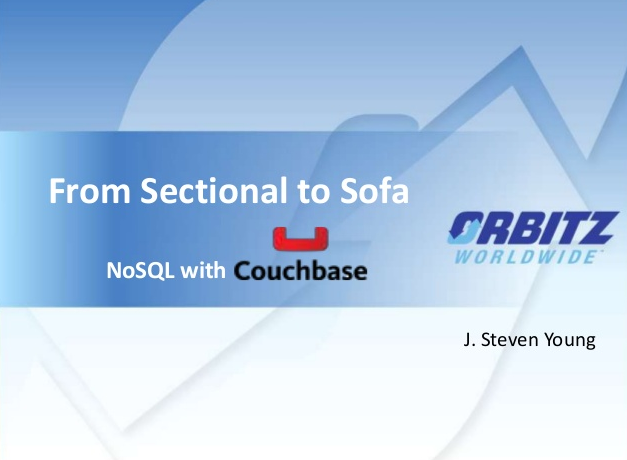 From Sectional to Sofa

NoSQL with Couchbase

ORBITZ
WORLDWIDE

J. Steven Young